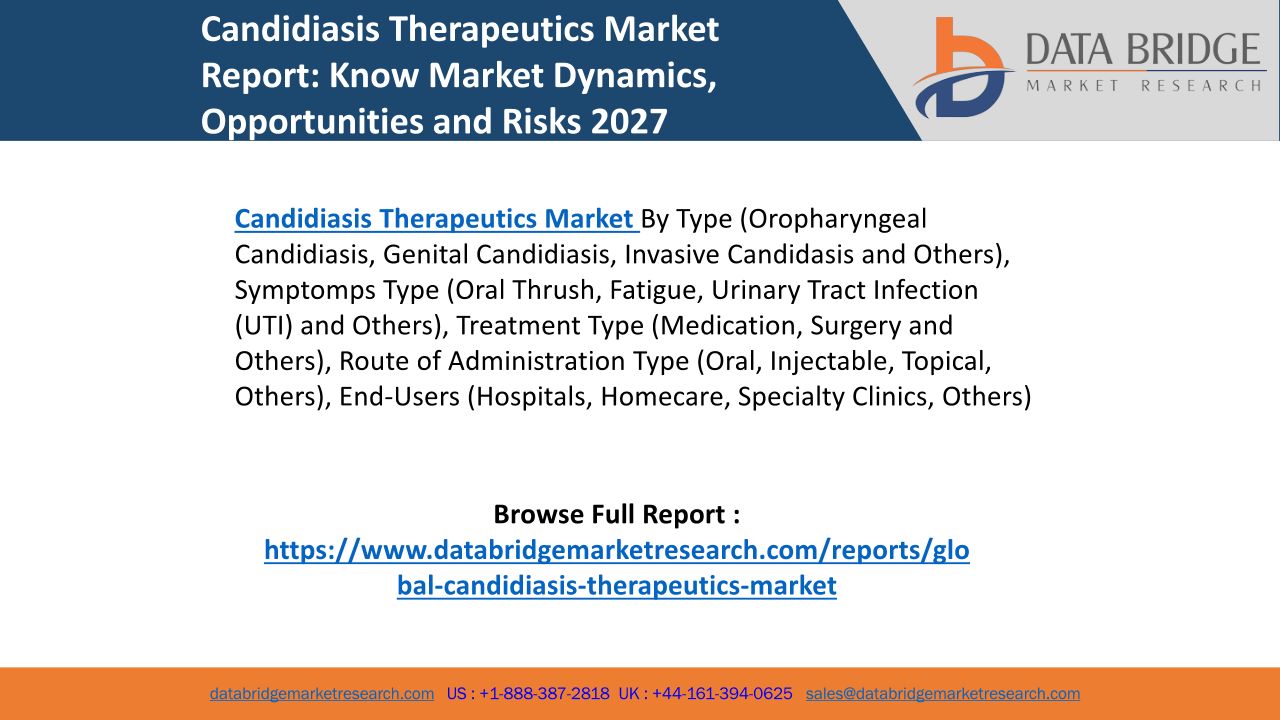 Candidiasis Therapeutics Market Report: Know Market Dynamics, Opportunities and Risks 2027

DATA BRIDGE
MARKET RESEARCH

Candidiasis Therapeutics Market By Type (Oropharyngeal Candidiasis, Genital Candidiasis, Invasive Candidasis and Others), Symptomps Type (Oral Thrush, Fatigue, Urinary Tract Infection (UTI) and Others), Treatment Type (Medication, Surgery and Others), Route of Administration Type (Oral, Injectable, Topical, Others), End-Users (Hospitals, Homecare, Specialty Clinics, Others)

Browse Full Report :
https://www.databridgemarketresearch.com/reports/global-candidiasis-therapeutics-market

databridgemarketresearch.com US : +1-888-387-2818 UK : +44-161-394-0625 sales@databridgemarketresearch.com